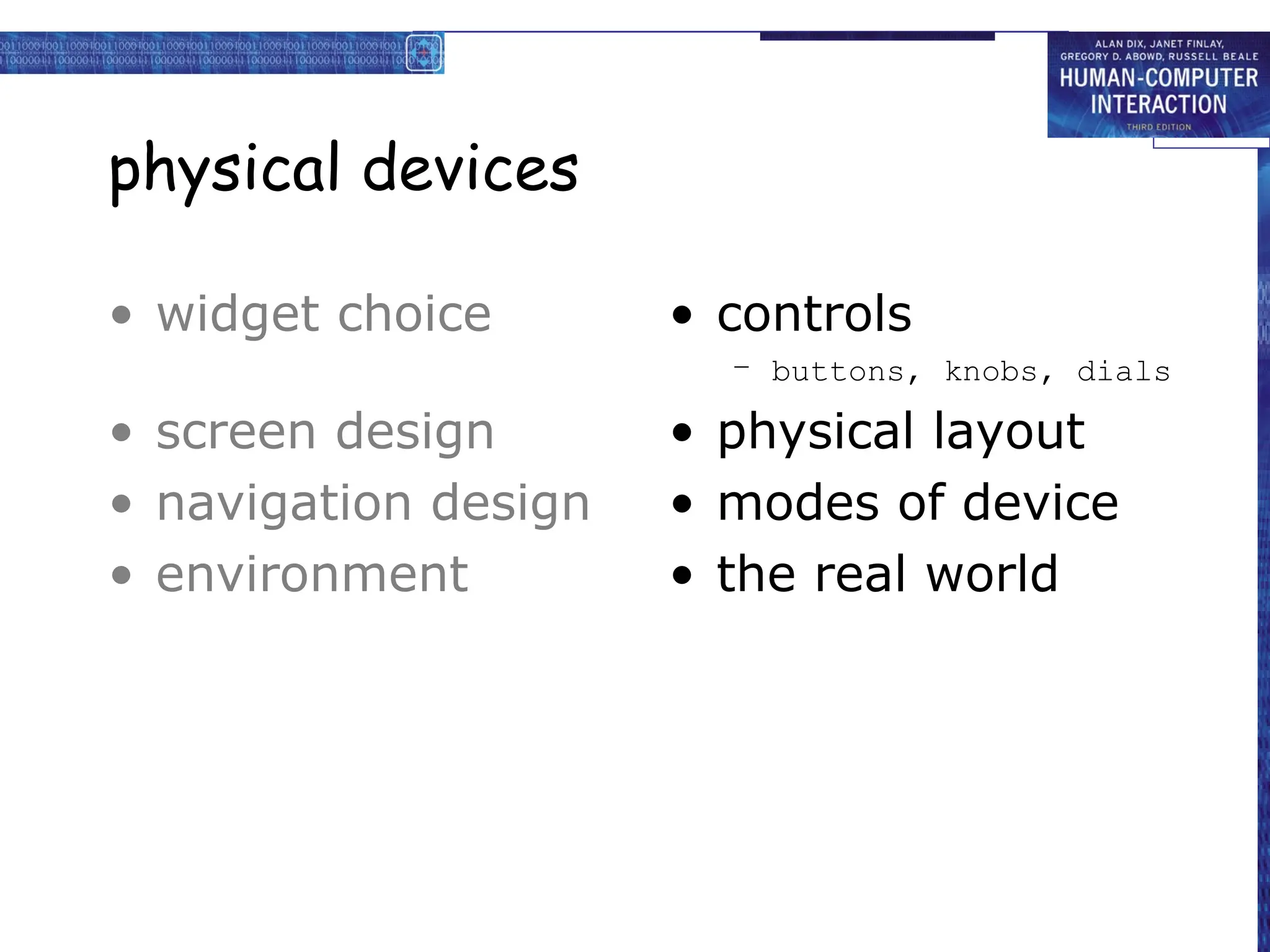 ALAN DIX, JANET FINLAY, GREGORY D. ABOWD, RUSSELL BEALE
HUMAN-COMPUTER INTERACTION
THIRD EDITION

physical devices

• widget choice
• screen design
• navigation design
• environment

• controls
– buttons, knobs, dials
• physical layout
• modes of device
• the real world